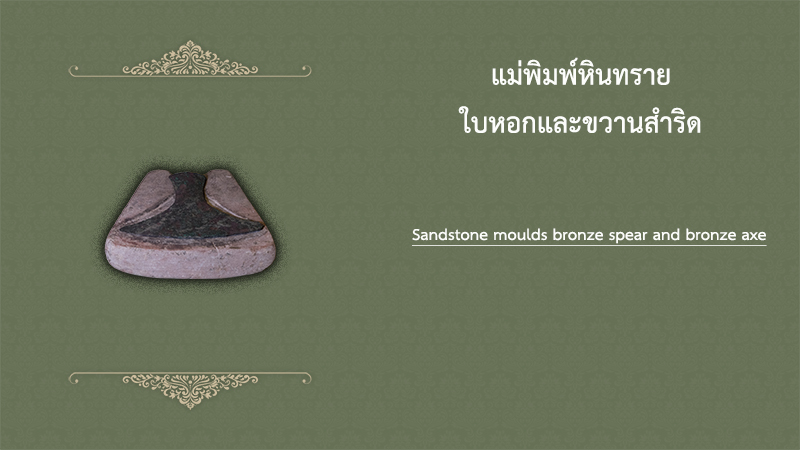 แม่พิมพ์หินทราย
ใบหอกและขวานสำริด

Sandstone moulds bronze spear and bronze axe